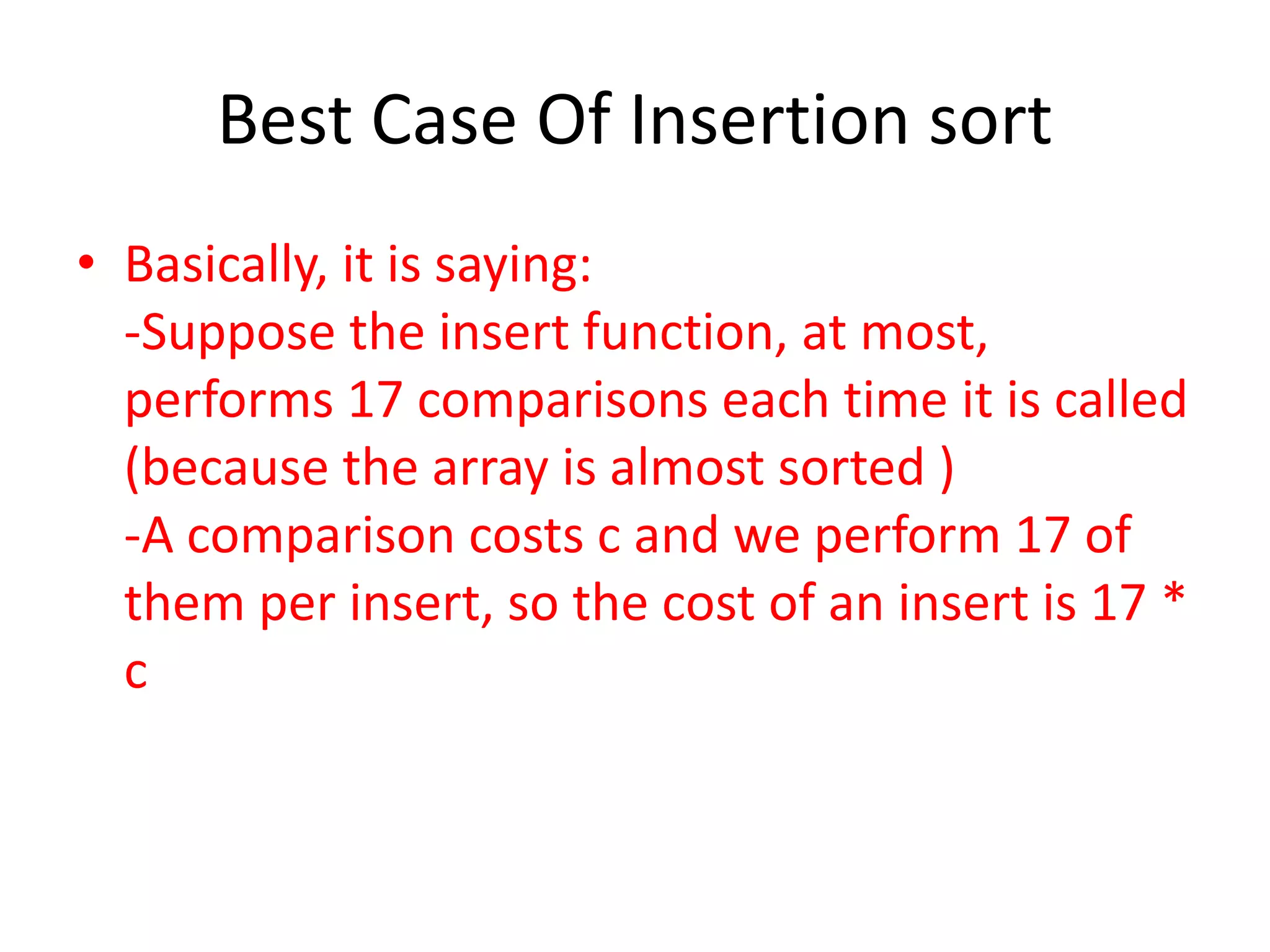 Best Case Of Insertion sort

• Basically, it is saying:
-Suppose the insert function, at most, performs 17 comparisons each time it is called (because the array is almost sorted )
-A comparison costs c and we perform 17 of them per insert, so the cost of an insert is 17 * c